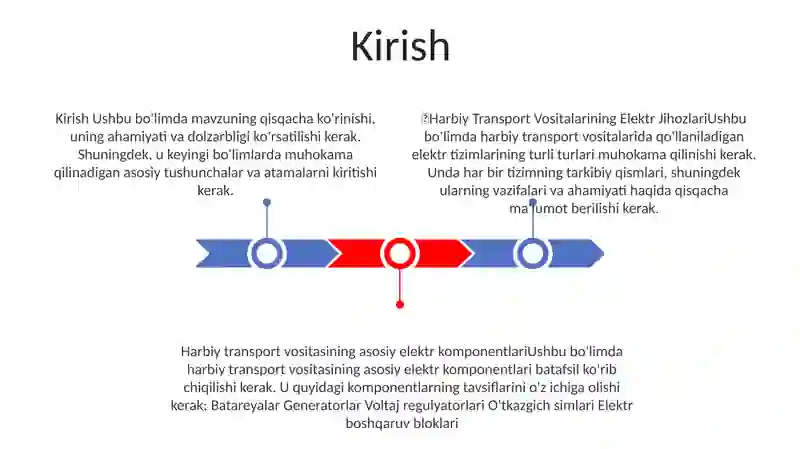 Kirish

Kirish Ushbu bo'limda mavzuning qisqacha ko'rinishi, uning ahamiyati va dolzarbligi ko'rsatilishi kerak. Shuningdek, u keyingi bo'limlarda muhokama qilinadigan asosiy tushunchalar va atamalarni kiritishi kerak.

Harbiy Transport Vositalarining Elektr JihozlariUshbu bo'limda harbiy transport vositalarida qo'llaniladigan elektr tizimlarining turli turlari muhokama qilinishi kerak. Unda har bir tizimning tarkibiy qismlari, shuningdek ularning vazifalari va ahamiyati haqida qisqacha ma'lumot berilishi kerak.

Harbiy transport vositasining asosiy elektr komponentlariUshbu bo'limda harbiy transport vositasining asosiy elektr komponentlari batafsil ko'rib chiqilishi kerak. U quyidagi komponentlarning tavsiflarini o'z ichiga olishi kerak: Batareyalar Generatorlar Voltaj regulyatorlari O'tkazgich simlari Elektr boshqaruv bloklari